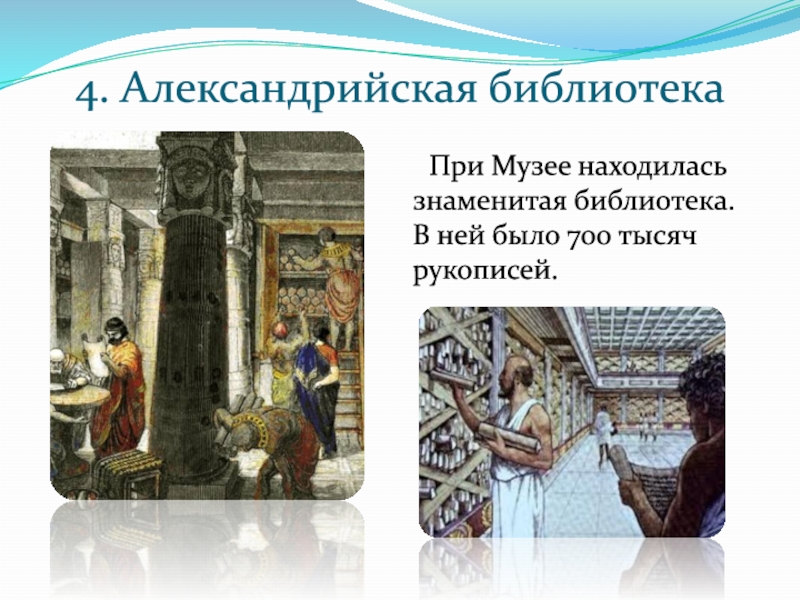 4. Александрийская библиотека

При Музее находилась знаменитая библиотека. В ней было 700 тысяч рукописей.